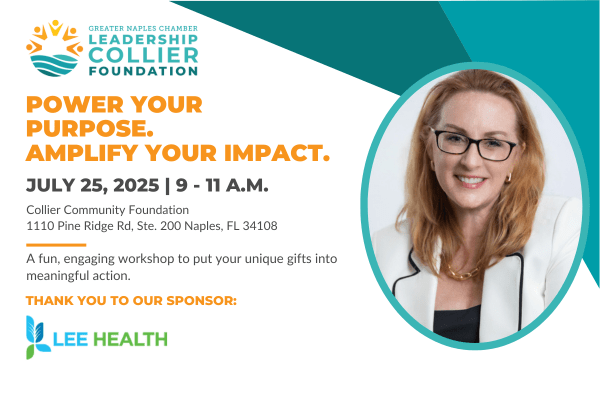 GREATER NAPLES CHAMBER
LEADERSHIP
COLLIER
FOUNDATION

POWER YOUR PURPOSE.
AMPLIFY YOUR IMPACT.

JULY 25, 2025 | 9 - 11 A.M.

Collier Community Foundation
1110 Pine Ridge Rd, Ste. 200 Naples, FL 34108

A fun, engaging workshop to put your unique gifts into meaningful action.

THANK YOU TO OUR SPONSOR:

LEE HEALTH